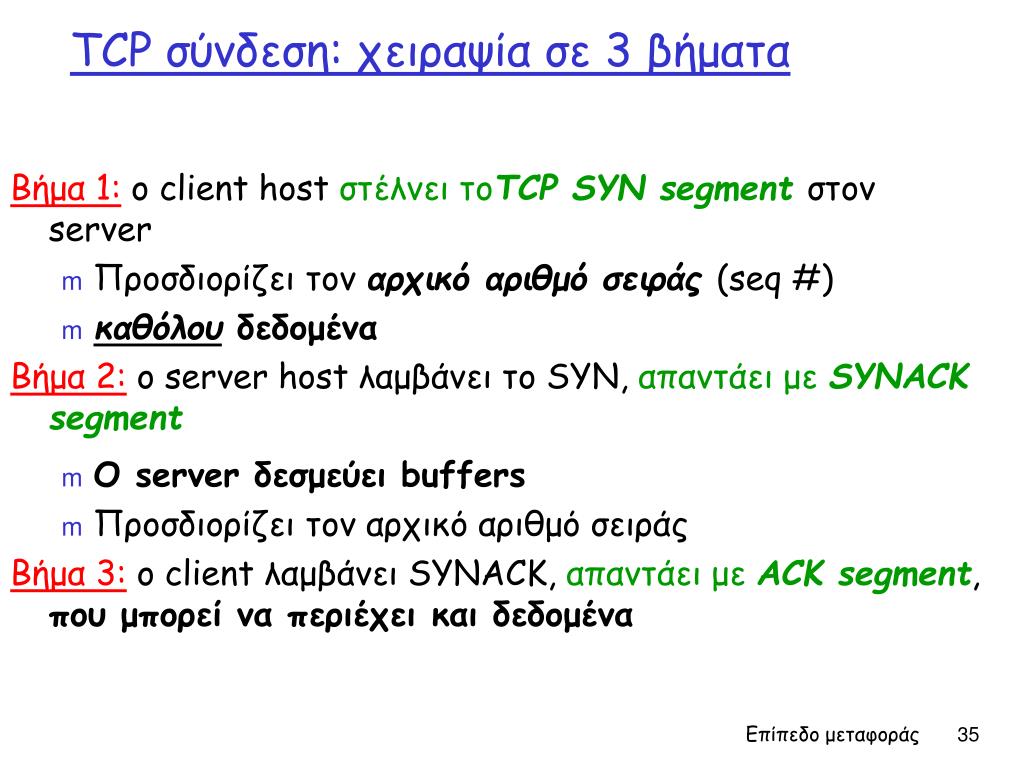 TCP σύνδεση: χειραψία σε 3 βήματα

Βήμα 1: ο client host στέλνει τοTCP SYN segment στον server

m Προσδιορίζει τον αρχικό αριθμό σειράς (seq #)

m καθόλου δεδομένα

Βήμα 2: ο server host λαμβάνει το SYN, απαντάει με SYNACK segment

m Ο server δεσμεύει buffers

m Προσδιορίζει τον αρχικό αριθμό σειράς

Βήμα 3: ο client λαμβάνει SYNACK, απαντάει με ACK segment, που μπορεί να περιέχει και δεδομένα

Επίπεδο μεταφοράς 35